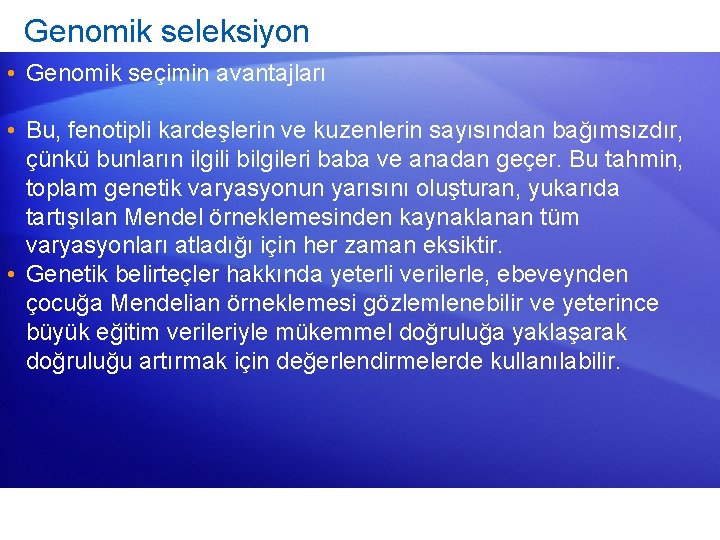 Genomik seleksiyon

• Genomik seçimin avantajları

• Bu, fenotipli kardeşlerin ve kuzenlerin sayısından bağımsızdır, çünkü bunların ilgili bilgileri baba ve anadan geçer. Bu tahmin, toplam genetik varyasyonun yarısını oluşturan, yukarıda tartışılan Mendel örneklemesinden kaynaklanan tüm varyasyonları atladığı için her zaman eksiktir.
• Genetik belirteçler hakkında yeterli verilerle, ebeveynden çocuğa Mendelian örneklemesi gözlemlenebilir ve yeterince büyük eğitim verileriyle mükemmel doğruluğa yaklaşarak doğruluğu artırmak için değerlendirmelerde kullanılabilir.